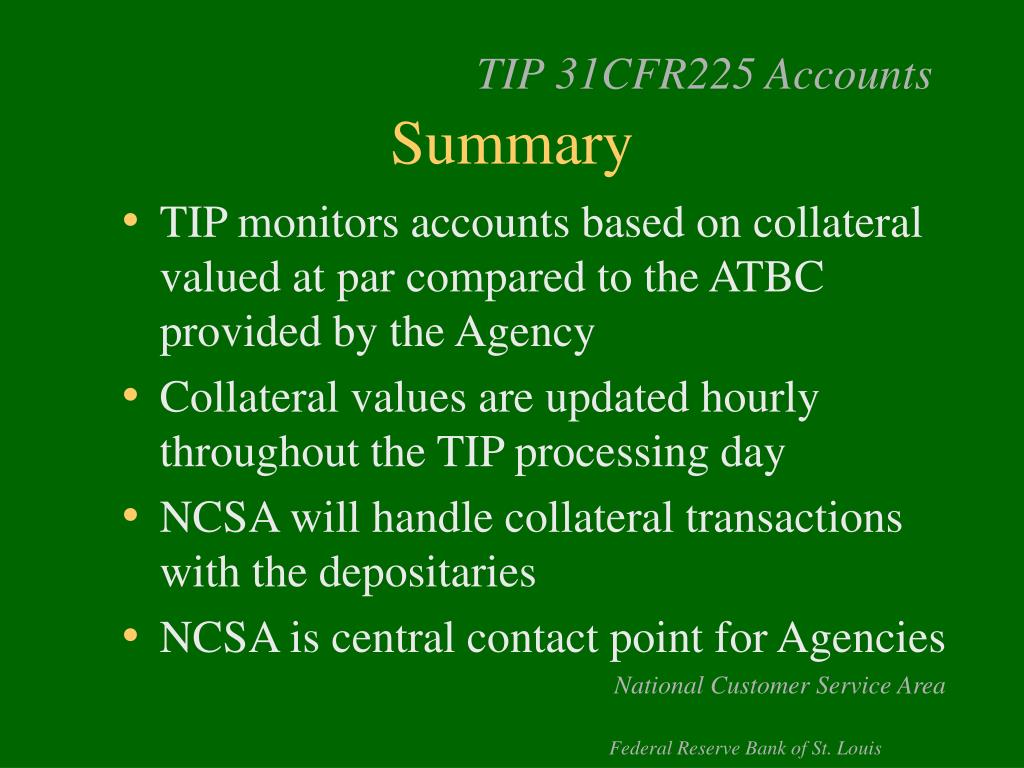 TIP 31CFR225 Accounts
Summary

• TIP monitors accounts based on collateral valued at par compared to the ATBC provided by the Agency
• Collateral values are updated hourly throughout the TIP processing day
• NCSA will handle collateral transactions with the depositaries
• NCSA is central contact point for Agencies

National Customer Service Area

Federal Reserve Bank of St. Louis